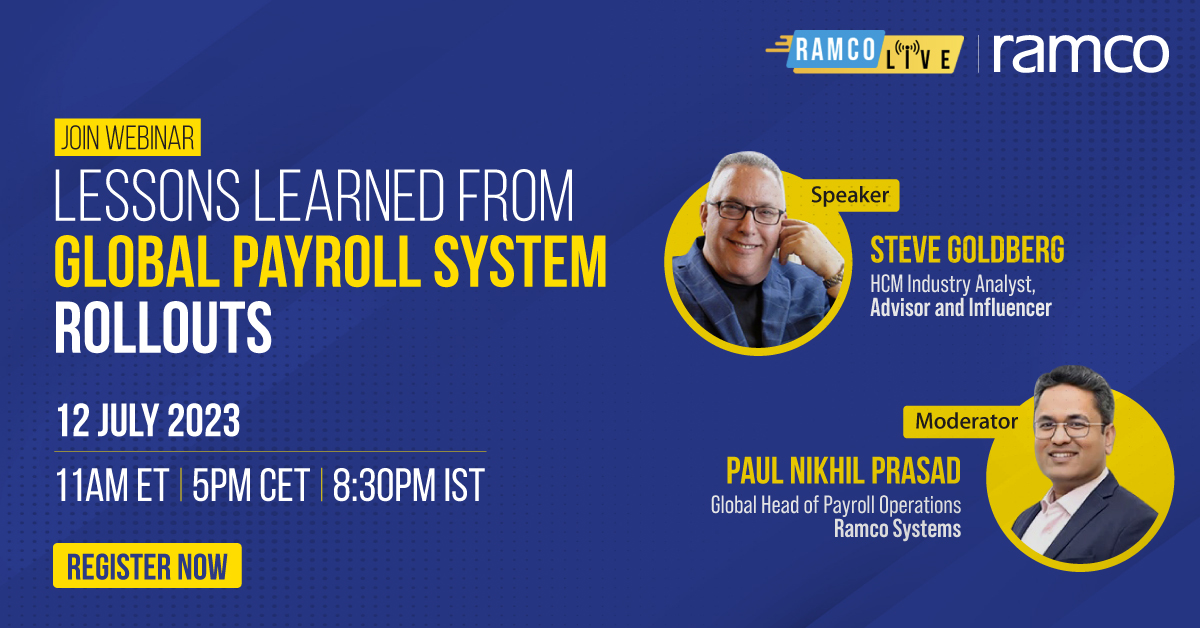 RAMCO LIVE | ramco

JOIN WEBINAR

LESSONS LEARNED FROM GLOBAL PAYROLL SYSTEM ROLLOUTS

12 JULY 2023

11AM ET | 5PM CET | 8:30PM IST

REGISTER NOW

Speaker

STEVE GOLDBERG

HCM Industry Analyst, Advisor and Influencer

Moderator

PAUL NIKHIL PRASAD

Global Head of Payroll Operations Ramco Systems